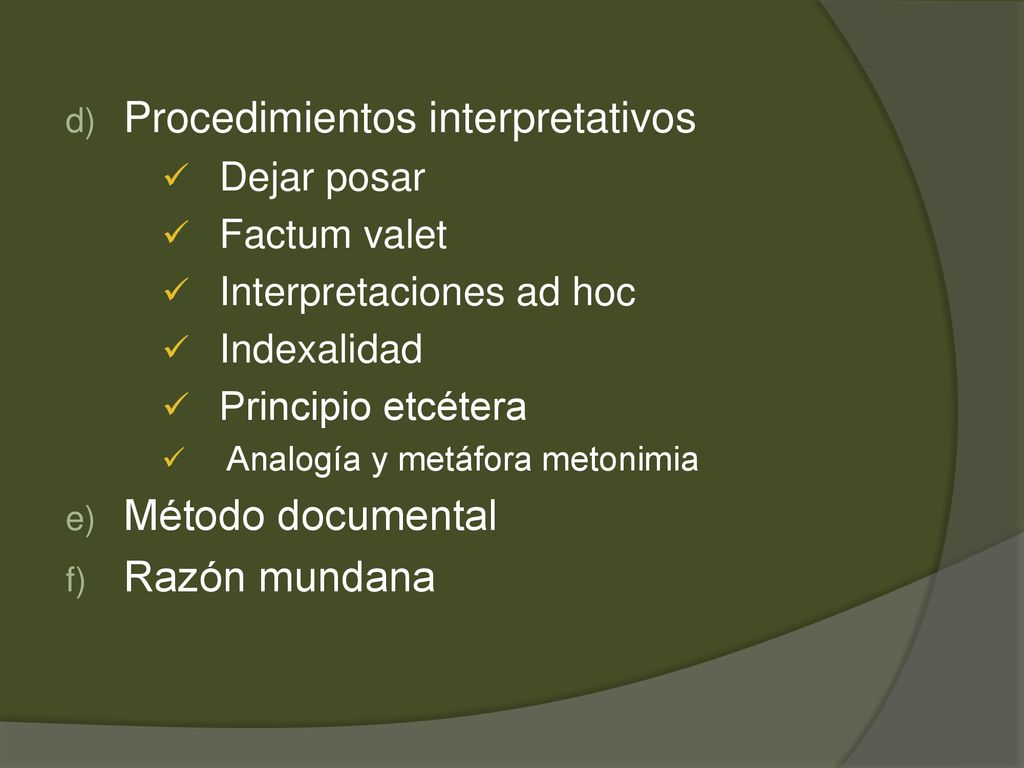 d) Procedimientos interpretativos

✓ Dejar posar
✓ Factum valet
✓ Interpretaciones ad hoc
✓ Indexalidad
✓ Principio etcétera
✓ Analogía y metáfora metonimia

e) Método documental

f) Razón mundana